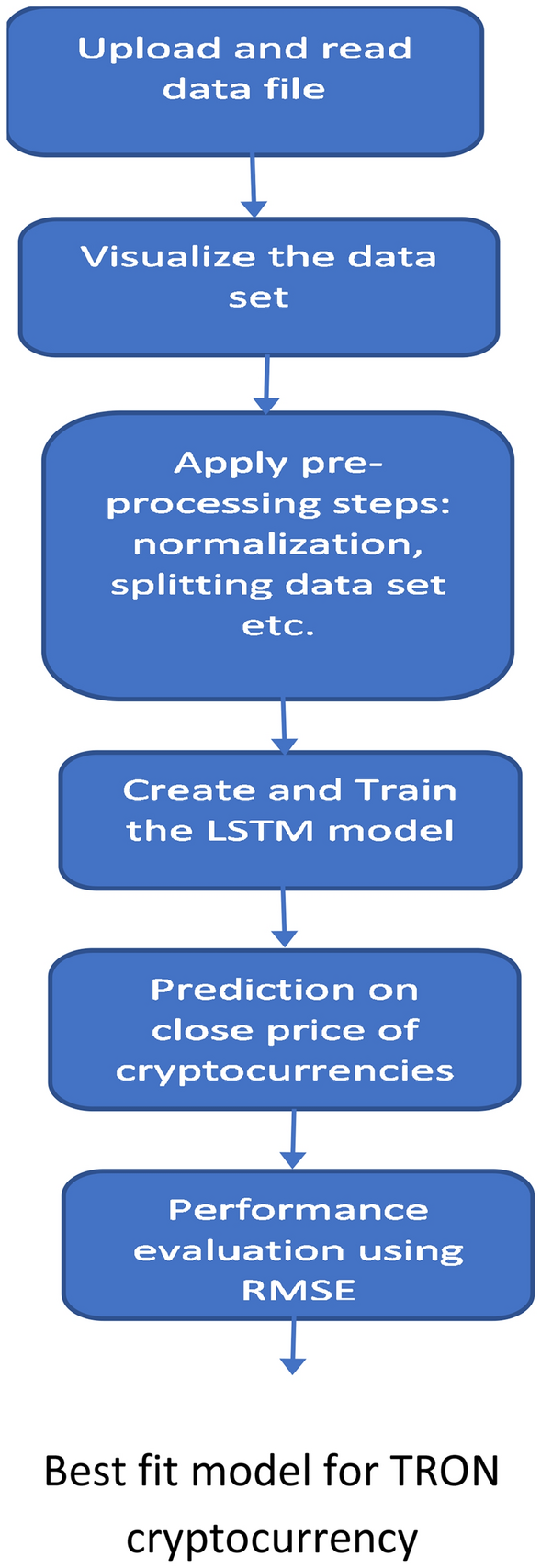 Upload and read data file

Visualize the data set

Apply pre-processing steps: normalization, splitting data set etc.

Create and Train the LSTM model

Prediction on close price of cryptocurrencies

Performance evaluation using RMSE

Best fit model for TRON cryptocurrency